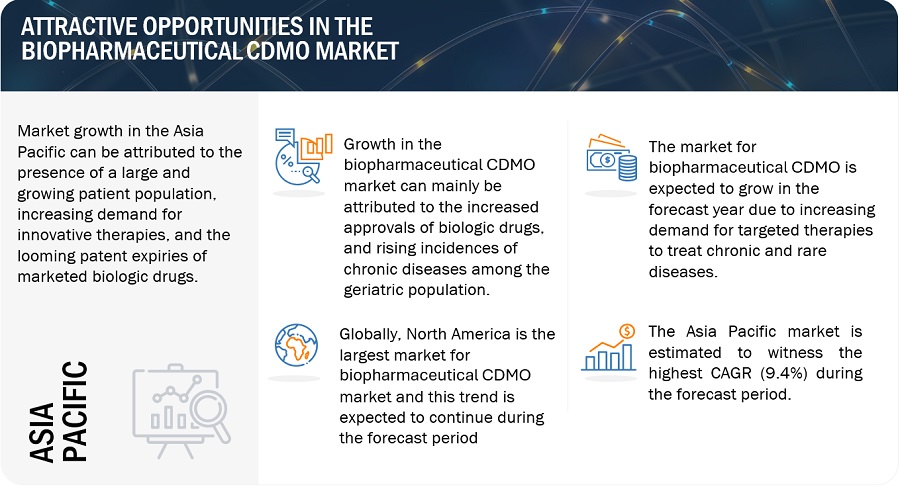 ATTRACTIVE OPPORTUNITIES IN THE BIOPHARMACEUTICAL CDMO MARKET

Market growth in the Asia Pacific can be attributed to the presence of a large and growing patient population, increasing demand for innovative therapies, and the looming patent expiries of marketed biologic drugs.

ASIA PACIFIC

Growth in the biopharmaceutical CDMO market can mainly be attributed to the increased approvals of biologic drugs, and rising incidences of chronic diseases among the geriatric population.

Globally, North America is the largest market for biopharmaceutical CDMO market and this trend is expected to continue during the forecast period

The market for biopharmaceutical CDMO is expected to grow in the forecast year due to increasing demand for targeted therapies to treat chronic and rare diseases.

The Asia Pacific market is estimated to witness the highest CAGR (9.4%) during the forecast period.